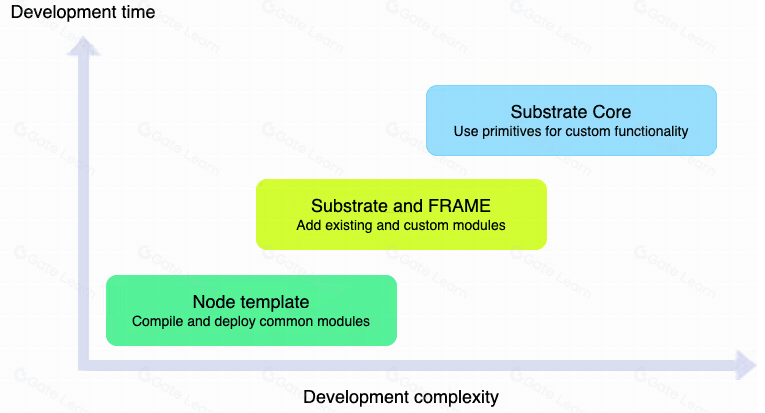 Development time

Substrate Core
Use primitives for custom functionality

Substrate and FRAME
Add existing and custom modules

Node template
Compile and deploy common modules

Development complexity

Gate Learn